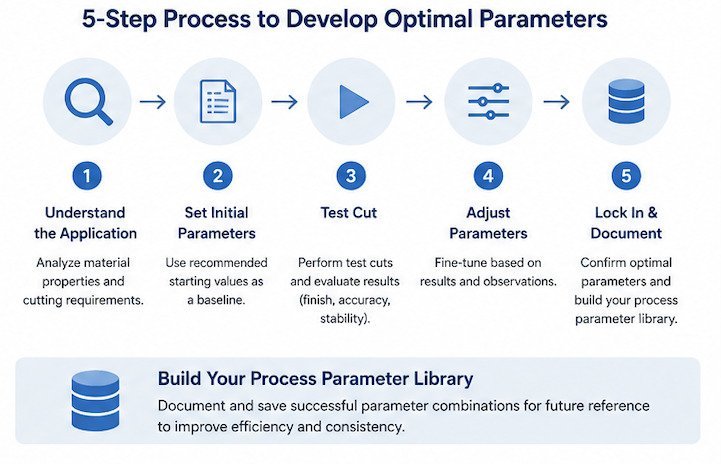 5-Step Process to Develop Optimal Parameters

1

Understand the Application

Analyze material properties and cutting requirements.

2

Set Initial Parameters

Use recommended starting values as a baseline.

3

Test Cut

Perform test cuts and evaluate results (finish, accuracy, stability).

4

Adjust Parameters

Fine-tune based on results and observations.

5

Lock In & Document

Confirm optimal parameters and build your process parameter library.

Build Your Process Parameter Library

Document and save successful parameter combinations for future reference to improve efficiency and consistency.